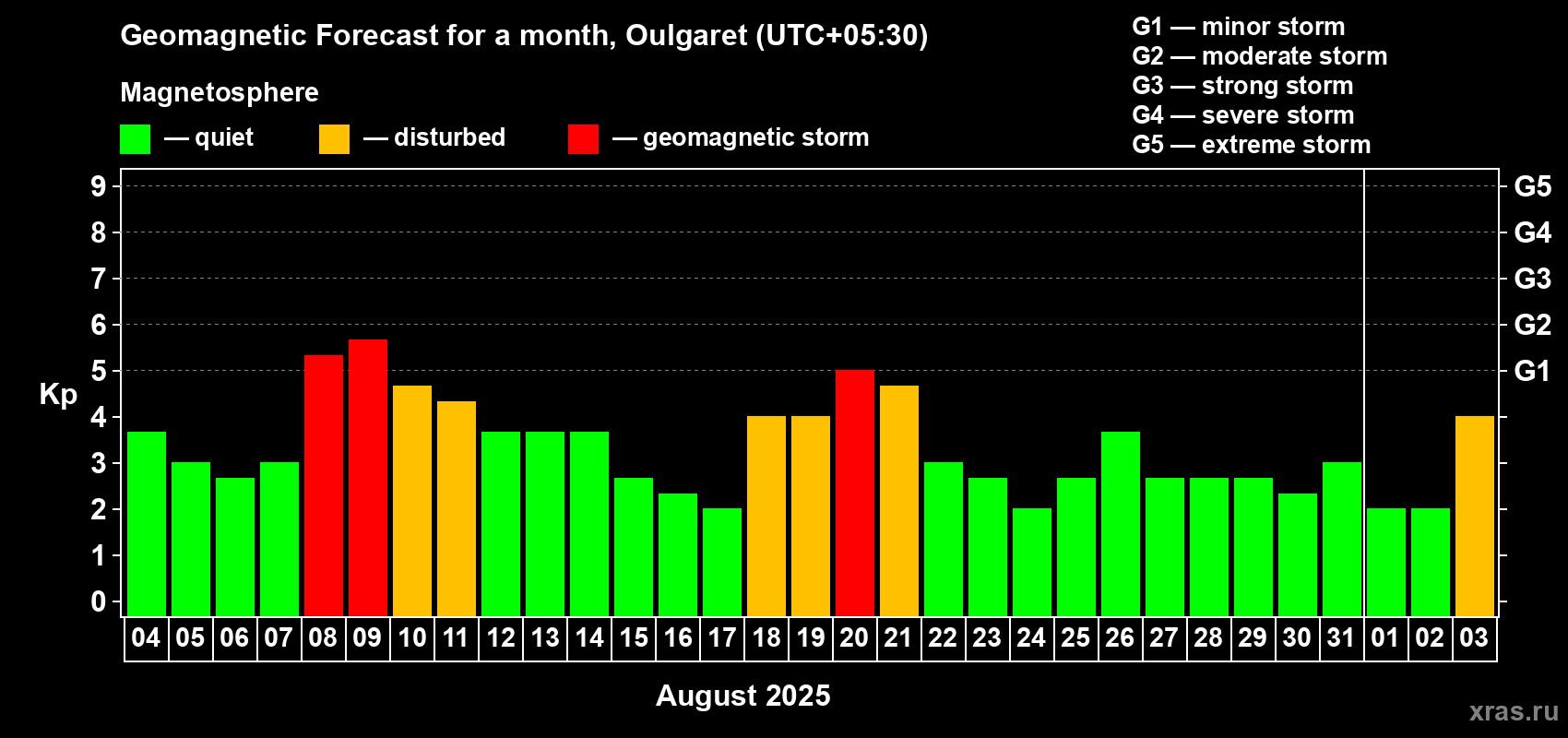 Geomagnetic Forecast for a month, Oulgaret (UTC+05:30)

Magnetosphere

— quiet — disturbed — geomagnetic storm

G1 — minor storm
G2 — moderate storm
G3 — strong storm
G4 — severe storm
G5 — extreme storm

Kp

9
8
7
6
5
4
3
2
1
0

G5
G4
G3
G2
G1

04 05 06 07 08 09 10 11 12 13 14 15 16 17 18 19 20 21 22 23 24 25 26 27 28 29 30 31 01 02 03

August 2025

xras.ru